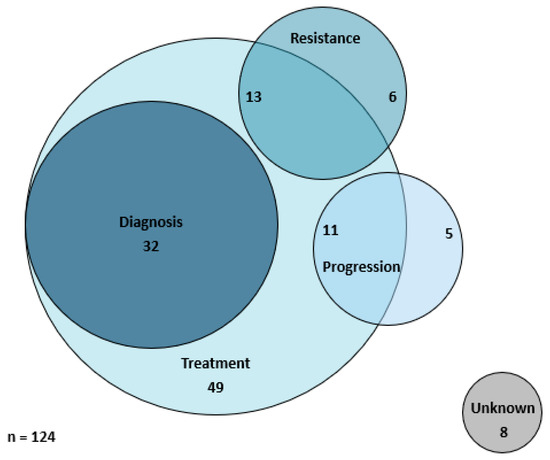 Resistance
13
6
Diagnosis
32
11
5
Progression
Treatment
49
Unknown
8
n = 124